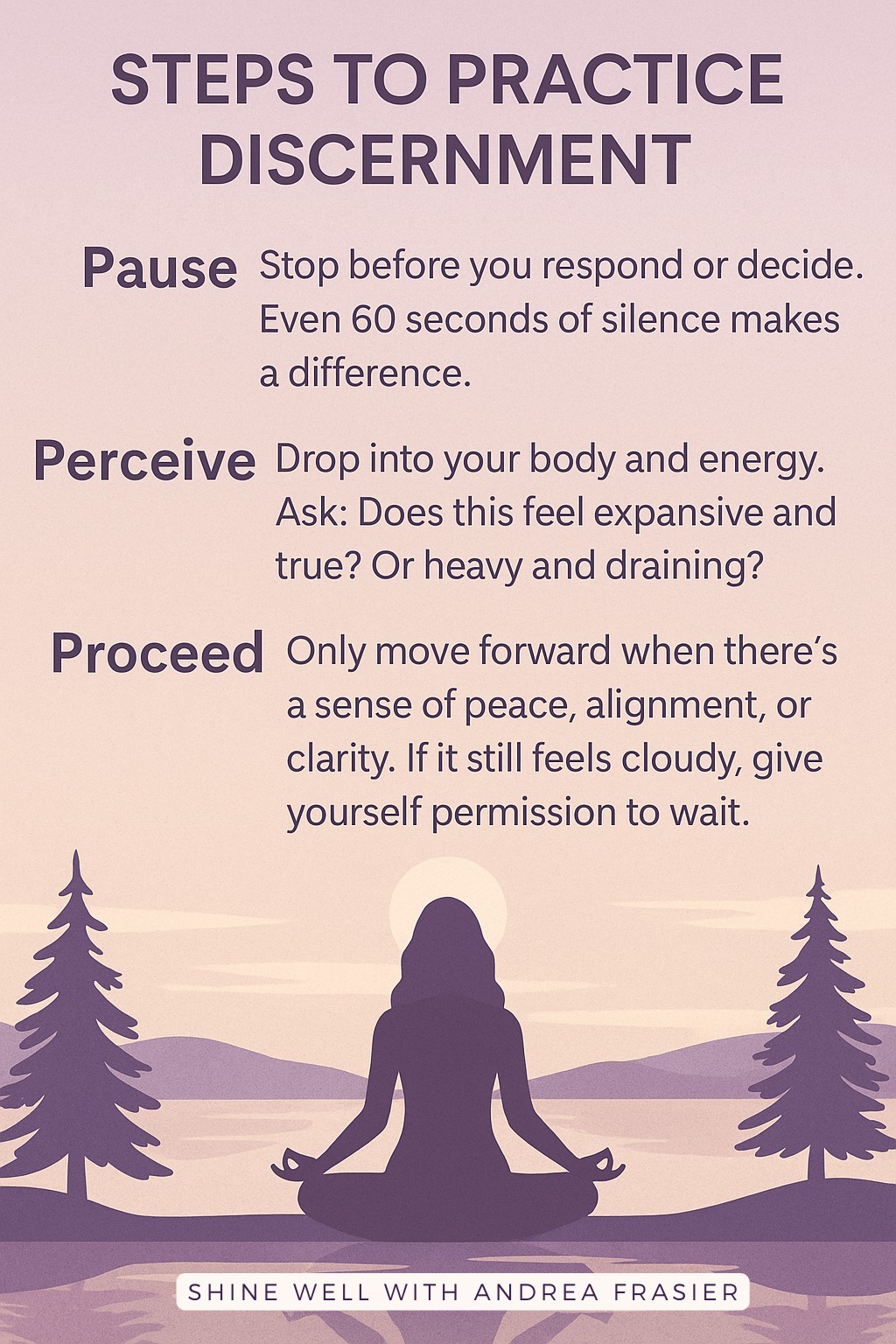 STEPS TO PRACTICE DISCERNMENT

Pause Stop before you respond or decide. Even 60 seconds of silence makes a difference.

Perceive Drop into your body and energy. Ask: Does this feel expansive and true? Or heavy and draining?

Proceed Only move forward when there's a sense of peace, alignment, or clarity. If it still feels cloudy, give yourself permission to wait.

SHINE WELL WITH ANDREA FRASIER